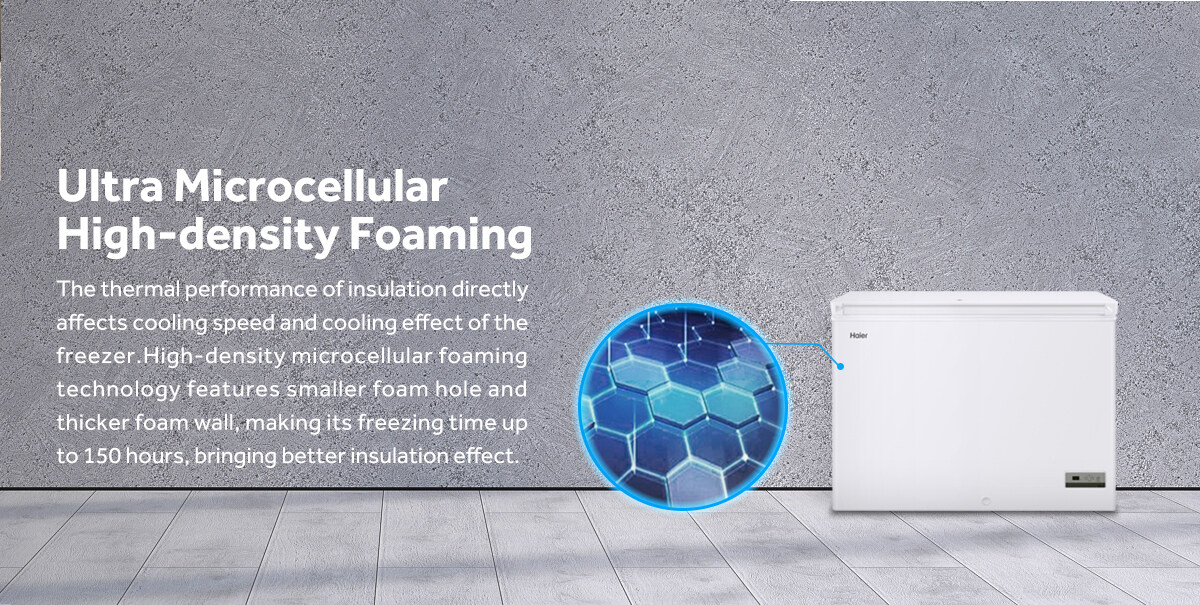 Ultra Microcellular High-density Foaming

The thermal performance of insulation directly affects cooling speed and cooling effect of the freezer.High-density microcellular foaming technology features smaller foam hole and thicker foam wall, making its freezing time up to 150 hours, bringing better insulation effect.

Haier